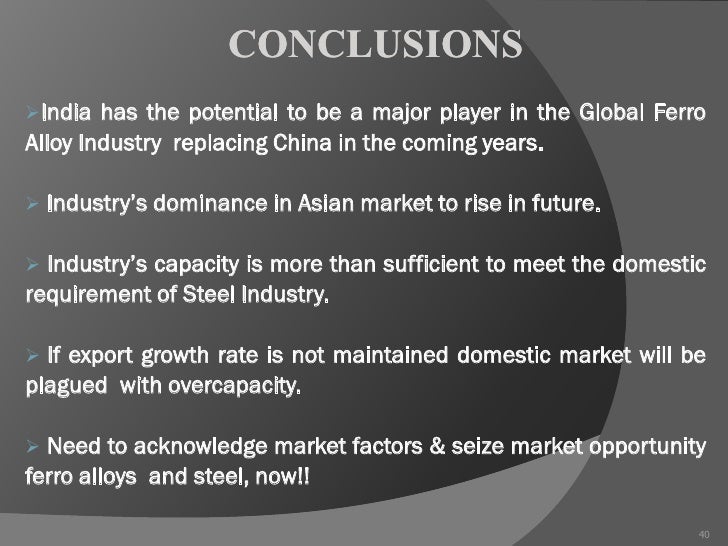 CONCLUSIONS

➢India has the potential to be a major player in the Global Ferro Alloy Industry replacing China in the coming years.

➢ Industry's dominance in Asian market to rise in future.

➢ Industry's capacity is more than sufficient to meet the domestic requirement of Steel Industry.

➢ If export growth rate is not maintained domestic market will be plagued with overcapacity.

➢ Need to acknowledge market factors & seize market opportunity ferro alloys and steel, now!!

40